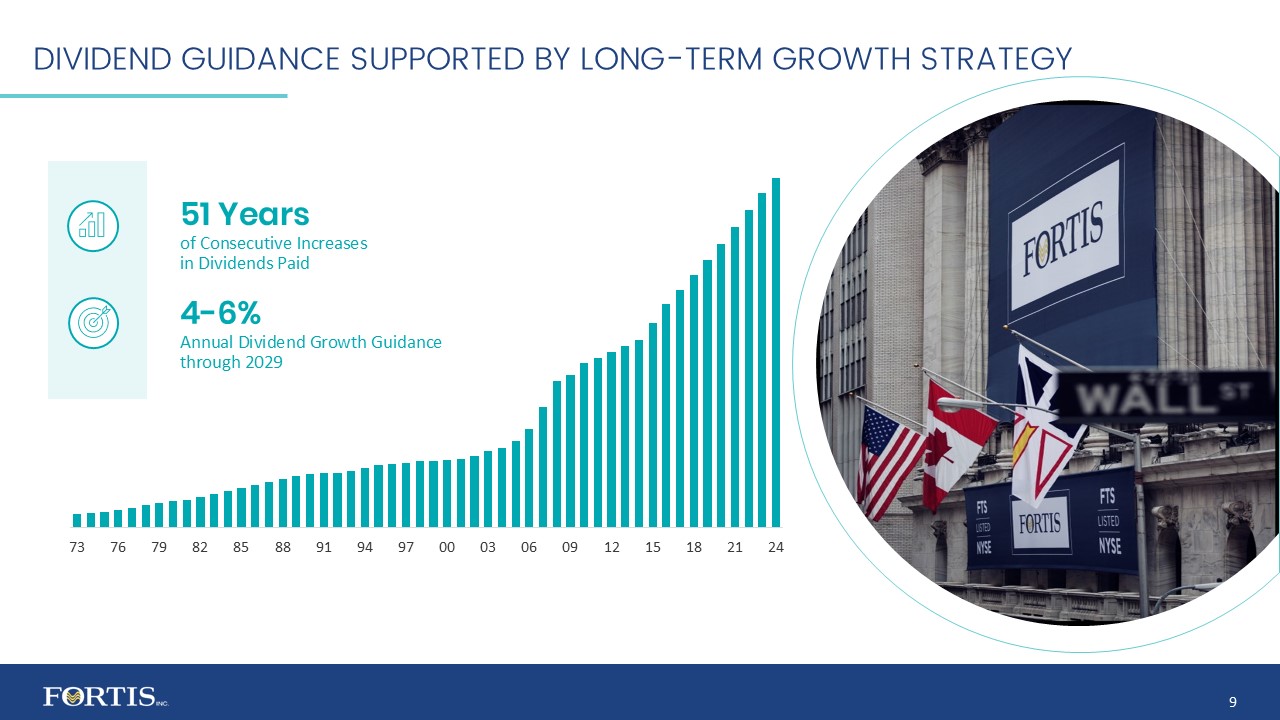 DIVIDEND GUIDANCE SUPPORTED BY LONG-TERM GROWTH STRATEGY

51 Years
of Consecutive Increases in Dividends Paid

4-6%
Annual Dividend Growth Guidance through 2029

73 76 79 82 85 88 91 94 97 00 03 06 09 12 15 18 21 24

FORTIS

WALL ST

FTS LISTED NYSE

FORTIS

FTS LISTED NYSE

FORTIS INC.

9